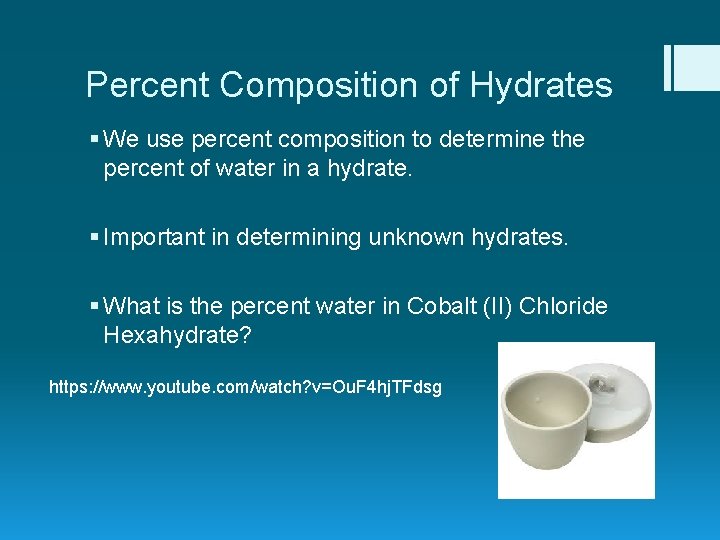 Percent Composition of Hydrates

▪ We use percent composition to determine the percent of water in a hydrate.

▪ Important in determining unknown hydrates.

▪ What is the percent water in Cobalt (II) Chloride Hexahydrate?

https://www.youtube.com/watch?v=OuF4hjTFdsg